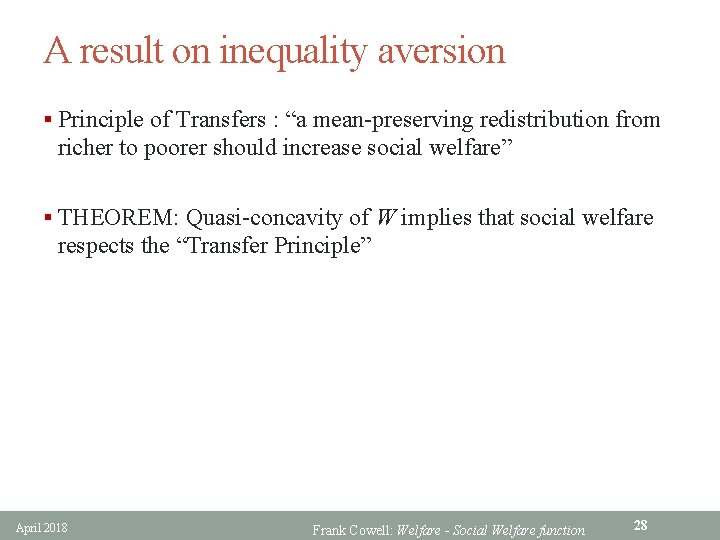 A result on inequality aversion

▪ Principle of Transfers : “a mean-preserving redistribution from richer to poorer should increase social welfare”

▪ THEOREM: Quasi-concavity of $W$ implies that social welfare respects the “Transfer Principle”

April 2018

Frank Cowell: Welfare - Social Welfare function

28